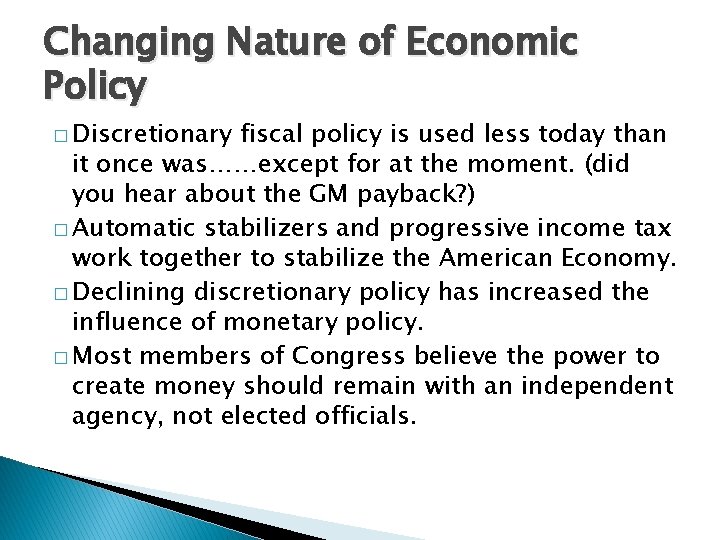 Changing Nature of Economic Policy

□ Discretionary fiscal policy is used less today than it once was……except for at the moment. (did you hear about the GM payback?)

□ Automatic stabilizers and progressive income tax work together to stabilize the American Economy.

□ Declining discretionary policy has increased the influence of monetary policy.

□ Most members of Congress believe the power to create money should remain with an independent agency, not elected officials.